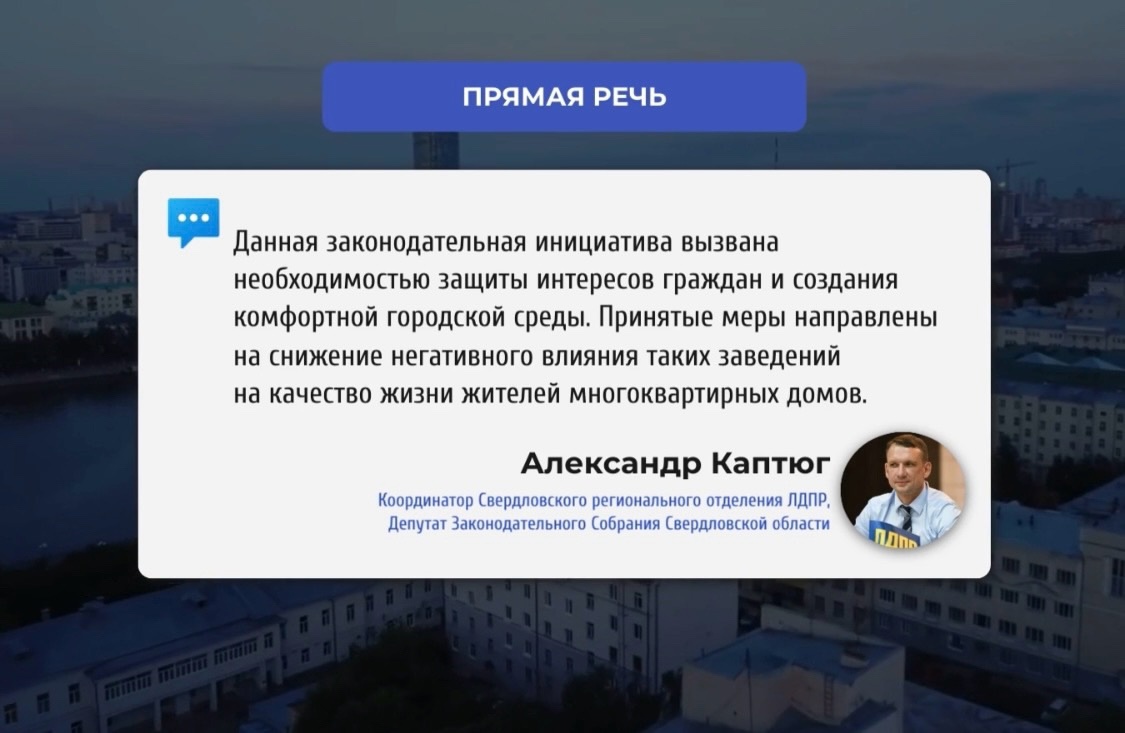 ПРЯМАЯ РЕЧЬ

Данная законодательная инициатива вызвана необходимостью защиты интересов граждан и создания комфортной городской среды. Принятые меры направлены на снижение негативного влияния таких заведений на качество жизни жителей многоквартирных домов.

Александр Каптюг

Координатор Свердловского регионального отделения ЛДПР, Депутат Законодательного Собрания Свердловской области

ЛДПР